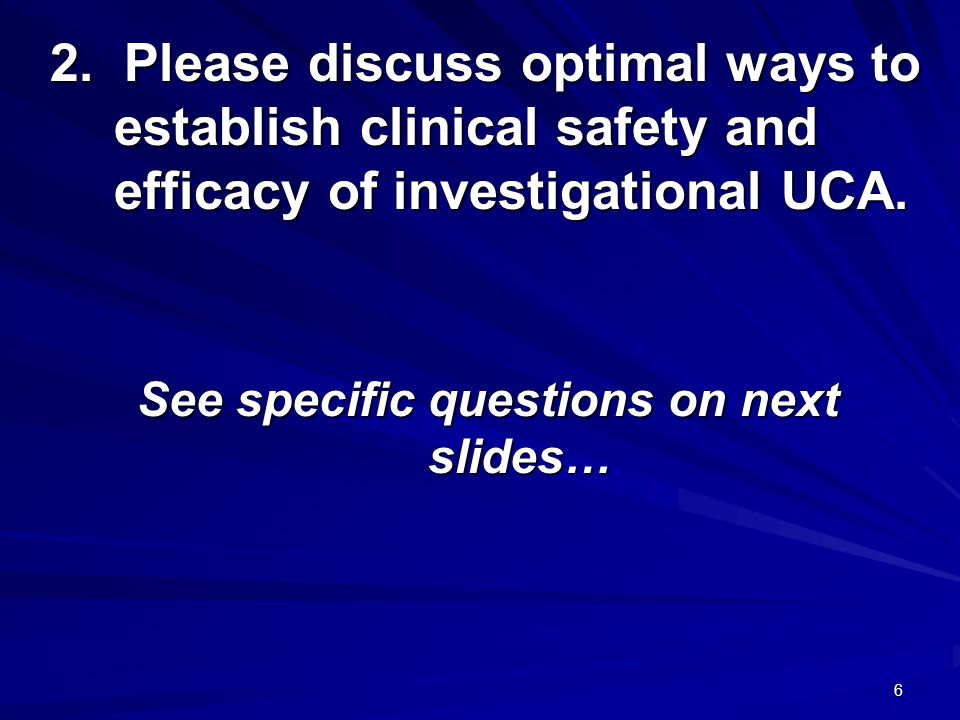 2. Please discuss optimal ways to establish clinical safety and efficacy of investigational UCA.

See specific questions on next slides…

6